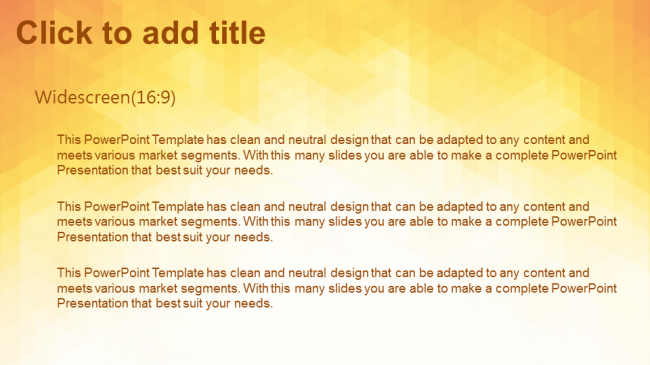 Click to add title

Widescreen(16:9)

This PowerPoint Template has clean and neutral design that can be adapted to any content and meets various market segments. With this many slides you are able to make a complete PowerPoint Presentation that best suit your needs.

This PowerPoint Template has clean and neutral design that can be adapted to any content and meets various market segments. With this many slides you are able to make a complete PowerPoint Presentation that best suit your needs.

This PowerPoint Template has clean and neutral design that can be adapted to any content and meets various market segments. With this many slides you are able to make a complete PowerPoint Presentation that best suit your needs.